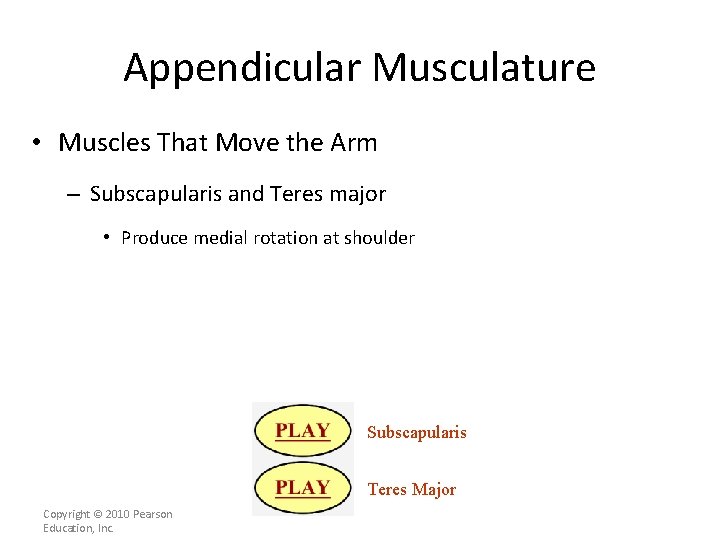 Appendicular Musculature

• Muscles That Move the Arm

– Subscapularis and Teres major

• Produce medial rotation at shoulder

PLAY Subscapularis

PLAY Teres Major

Copyright © 2010 Pearson Education, Inc.